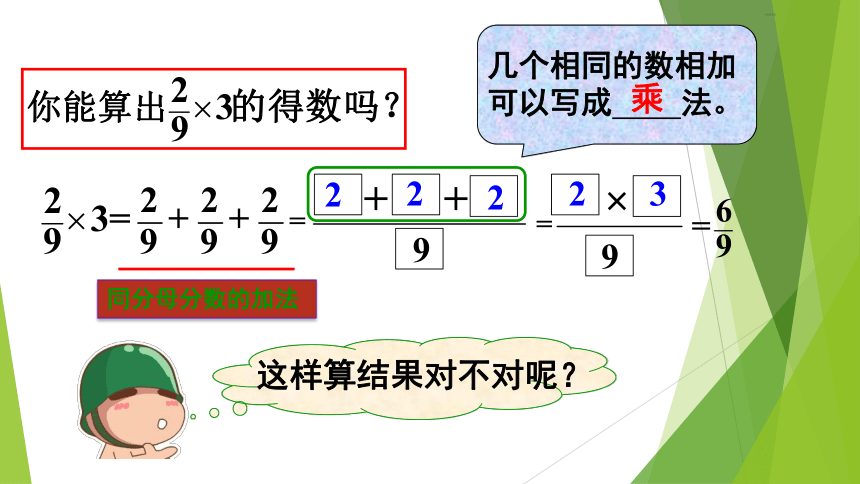 你能算出$\frac{2}{9}\times 3$的得数吗？

几个相同的数相加可以写成 乘 法。

$\frac{2}{9}\times 3=\frac{2}{9}+\frac{2}{9}+\frac{2}{9}=\frac{2+2+2}{9}=\frac{2\times 3}{9}=\frac{6}{9}$

同分母分数的加法

这样算结果对不对呢？